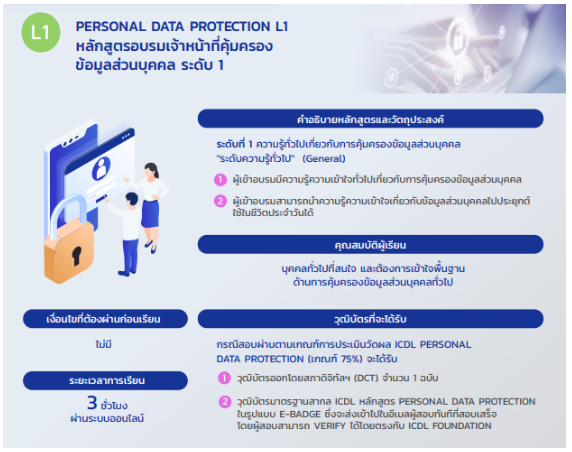 L1

PERSONAL DATA PROTECTION L1
หลักสูตรอบรมเจ้าหน้าที่คุ้มครองข้อมูลส่วนบุคคล ระดับ 1

คำอธิบายหลักสูตรและวัตถุประสงค์

ระดับที่ 1 ความรู้ทั่วไปเกี่ยวกับการคุ้มครองข้อมูลส่วนบุคคล "ระดับความรู้ทั่วไป" (General)

1 ผู้เข้าอบรมมีความรู้ความเข้าใจทั่วไปเกี่ยวกับการคุ้มครองข้อมูลส่วนบุคคล

2 ผู้เข้าอบรมสามารถนำความรู้ความเข้าใจเกี่ยวกับข้อมูลส่วนบุคคลไปประยุกต์ใช้ในชีวิตประจำวันได้

คุณสมบัติผู้เรียน

บุคคลทั่วไปที่สนใจ และต้องการเข้าใจพื้นฐานด้านการคุ้มครองข้อมูลส่วนบุคคลทั่วไป

เงื่อนไขที่ต้องผ่านก่อนเรียน

ไม่มี

ระยะเวลาการเรียน

3 ชั่วโมง
ผ่านระบบออนไลน์

วุฒิบัตรที่จะได้รับ

กรณีสอบผ่านตามเกณฑ์การประเมินวัดผล ICDL PERSONAL DATA PROTECTION (เกณฑ์ 75%) จะได้รับ

1 วุฒิบัตรออกโดยสภาดิจิทัลฯ (DCT) จำนวน 1 ฉบับ

2 วุฒิบัตรมาตรฐานสากล ICDL หลักสูตร PERSONAL DATA PROTECTION ในรูปแบบ E-BADGE ซึ่งจะส่งเข้าไปในอีเมลผู้สอบทันทีที่สอบเสร็จ โดยผู้สอบสามารถ VERIFY ได้โดยตรงกับ ICDL FOUNDATION